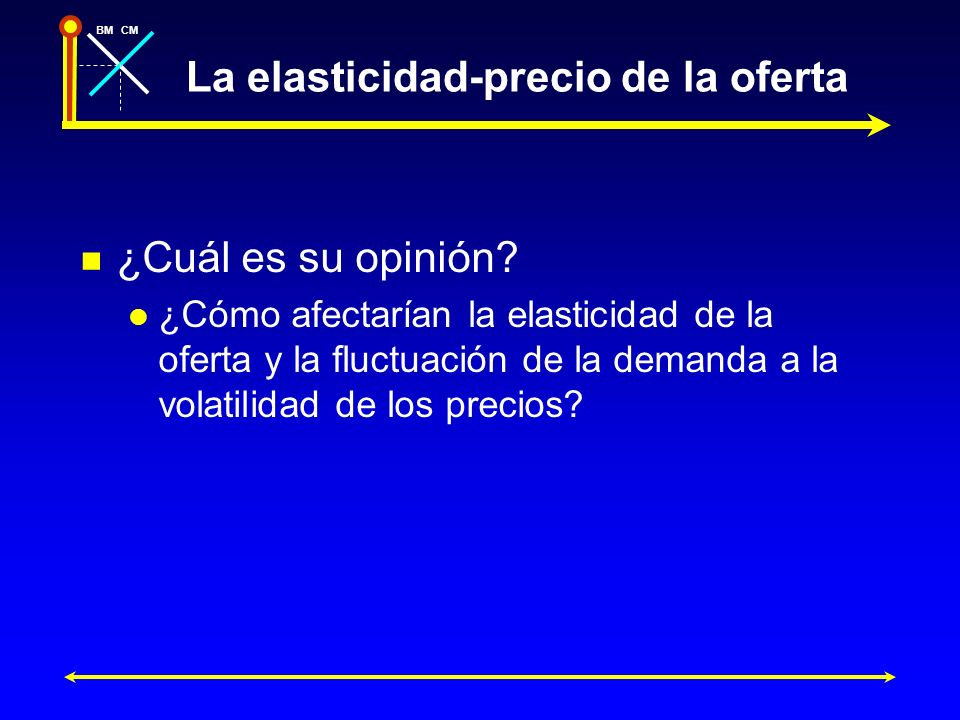 BM CM

La elasticidad-precio de la oferta

¿Cuál es su opinión?

¿Cómo afectarían la elasticidad de la oferta y la fluctuación de la demanda a la volatilidad de los precios?